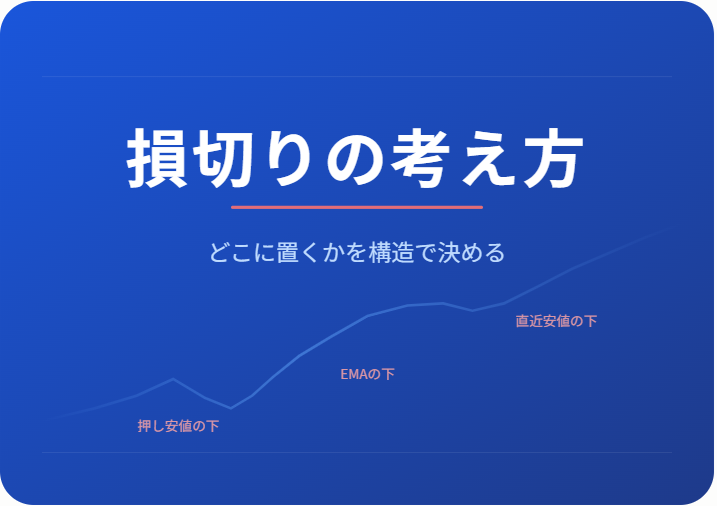 損切りの考え方

どこに置くかを構造で決める

直近安値の下

EMAの下

押し安値の下